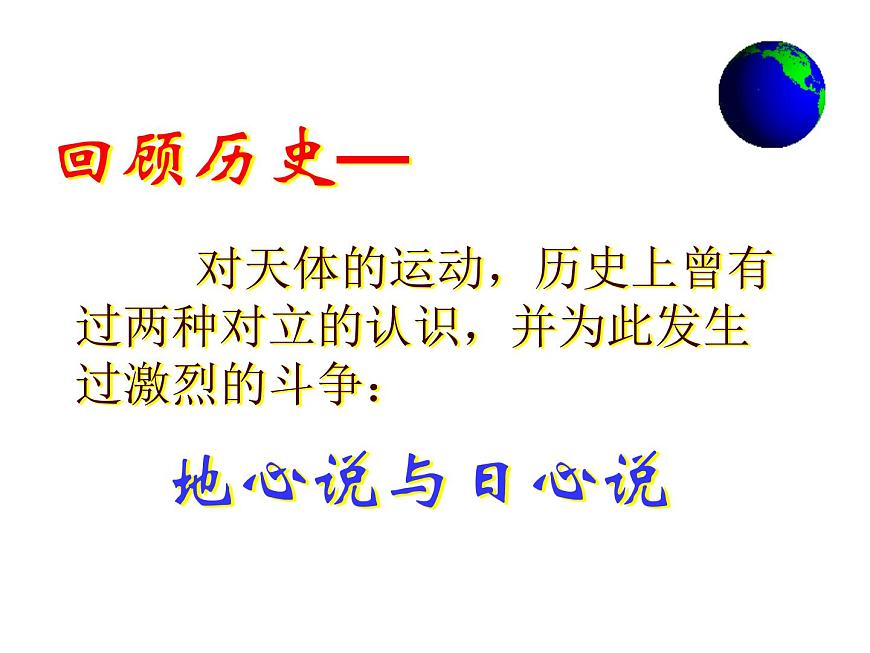 回顾历史—

对天体的运动，历史上曾有过两种对立的认识，并为此发生过激烈的斗争：

地心说与日心说